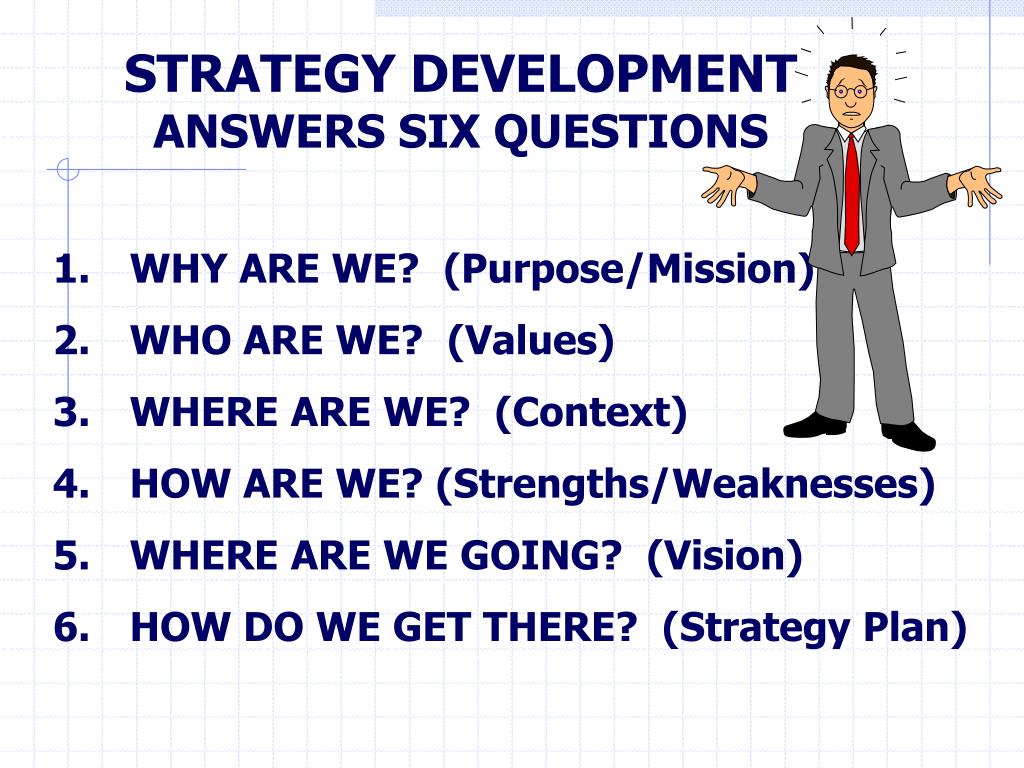 STRATEGY DEVELOPMENT
ANSWERS SIX QUESTIONS

1. WHY ARE WE? (Purpose/Mission)
2. WHO ARE WE? (Values)
3. WHERE ARE WE? (Context)
4. HOW ARE WE? (Strengths/Weaknesses)
5. WHERE ARE WE GOING? (Vision)
6. HOW DO WE GET THERE? (Strategy Plan)